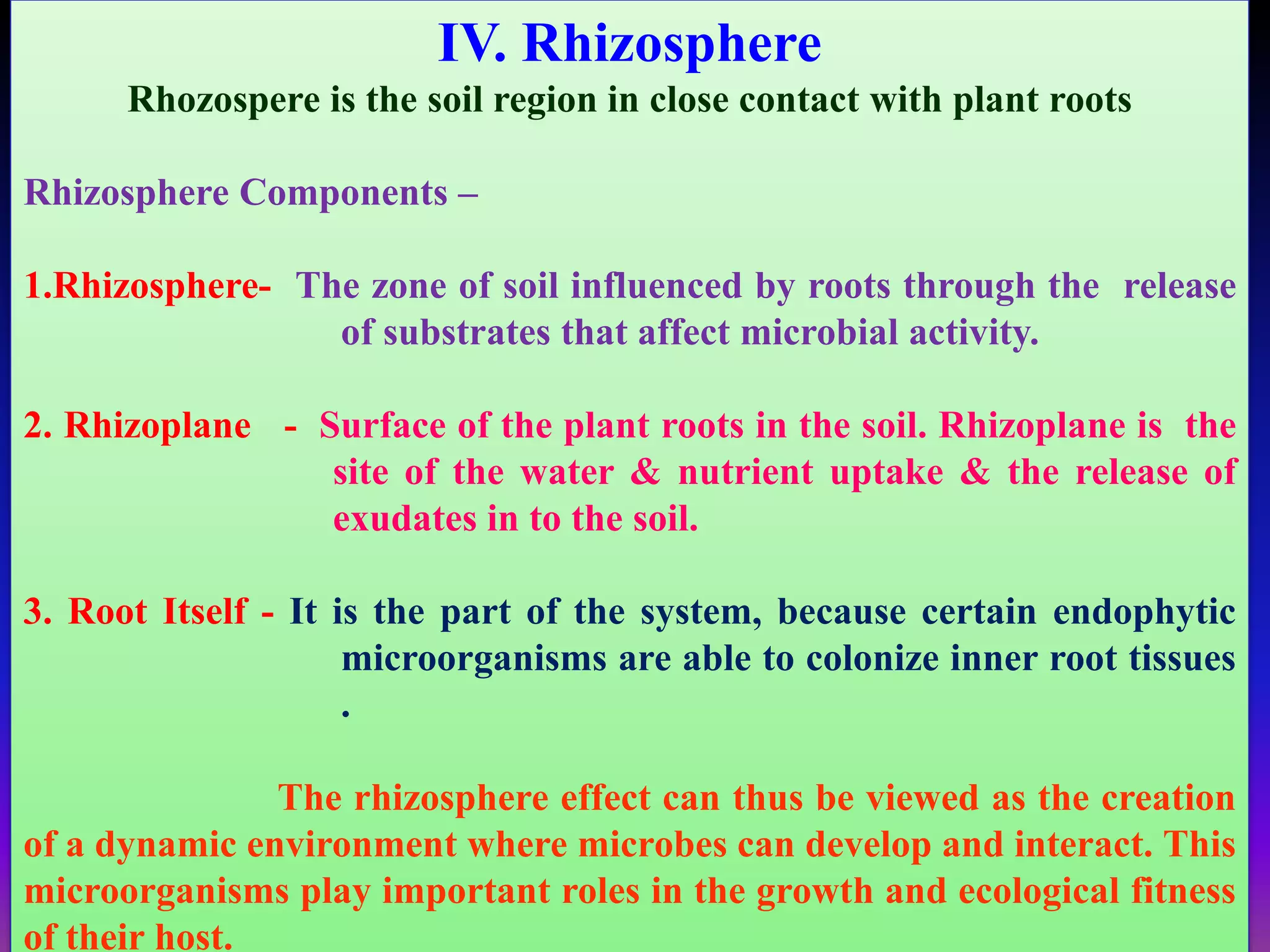 IV. Rhizosphere

Rhozospere is the soil region in close contact with plant roots

Rhizosphere Components –

1.Rhizosphere- The zone of soil influenced by roots through the release of substrates that affect microbial activity.

2. Rhizoplane - Surface of the plant roots in the soil. Rhizoplane is the site of the water & nutrient uptake & the release of exudates in to the soil.

3. Root Itself - It is the part of the system, because certain endophytic microorganisms are able to colonize inner root tissues .

The rhizosphere effect can thus be viewed as the creation of a dynamic environment where microbes can develop and interact. This microorganisms play important roles in the growth and ecological fitness of their host.